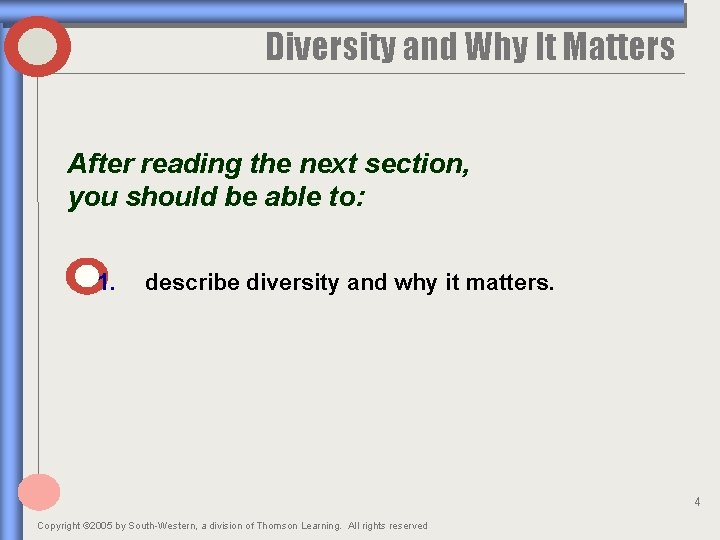 Diversity and Why It Matters

After reading the next section, you should be able to:

1. describe diversity and why it matters.

4

Copyright ©2005 by South-Western, a division of Thomson Learning. All rights reserved